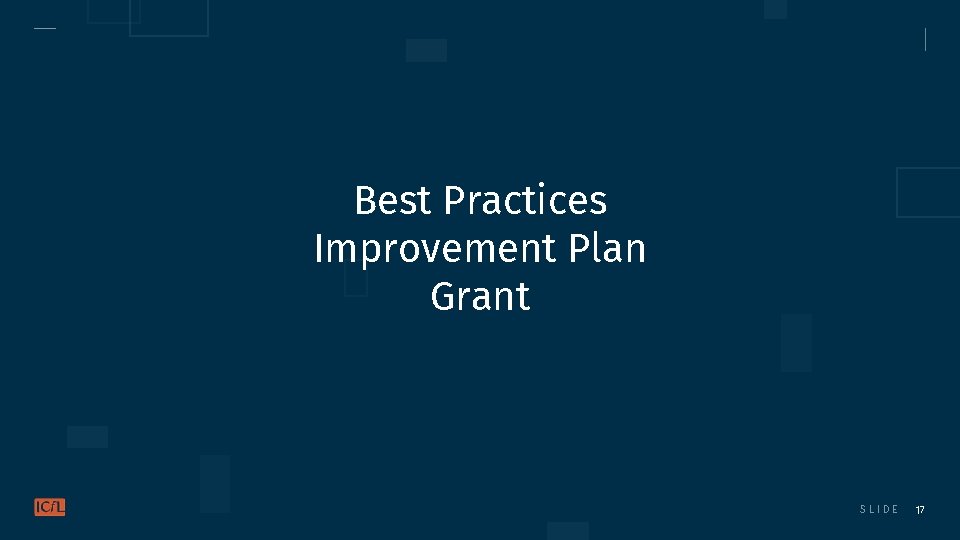 Best Practices
Improvement Plan
Grant

ICfL

SLIDE 17